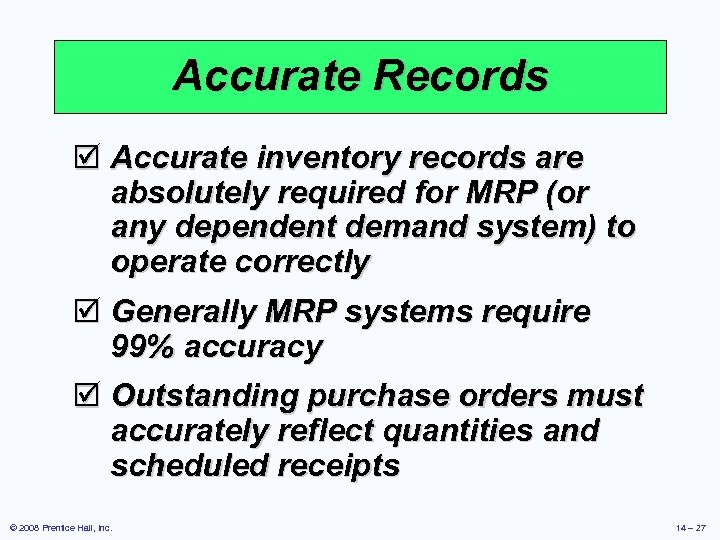 Accurate Records

☑ Accurate inventory records are absolutely required for MRP (or any dependent demand system) to operate correctly

☑ Generally MRP systems require 99% accuracy

☑ Outstanding purchase orders must accurately reflect quantities and scheduled receipts

© 2008 Prentice Hall, Inc.

14 – 27